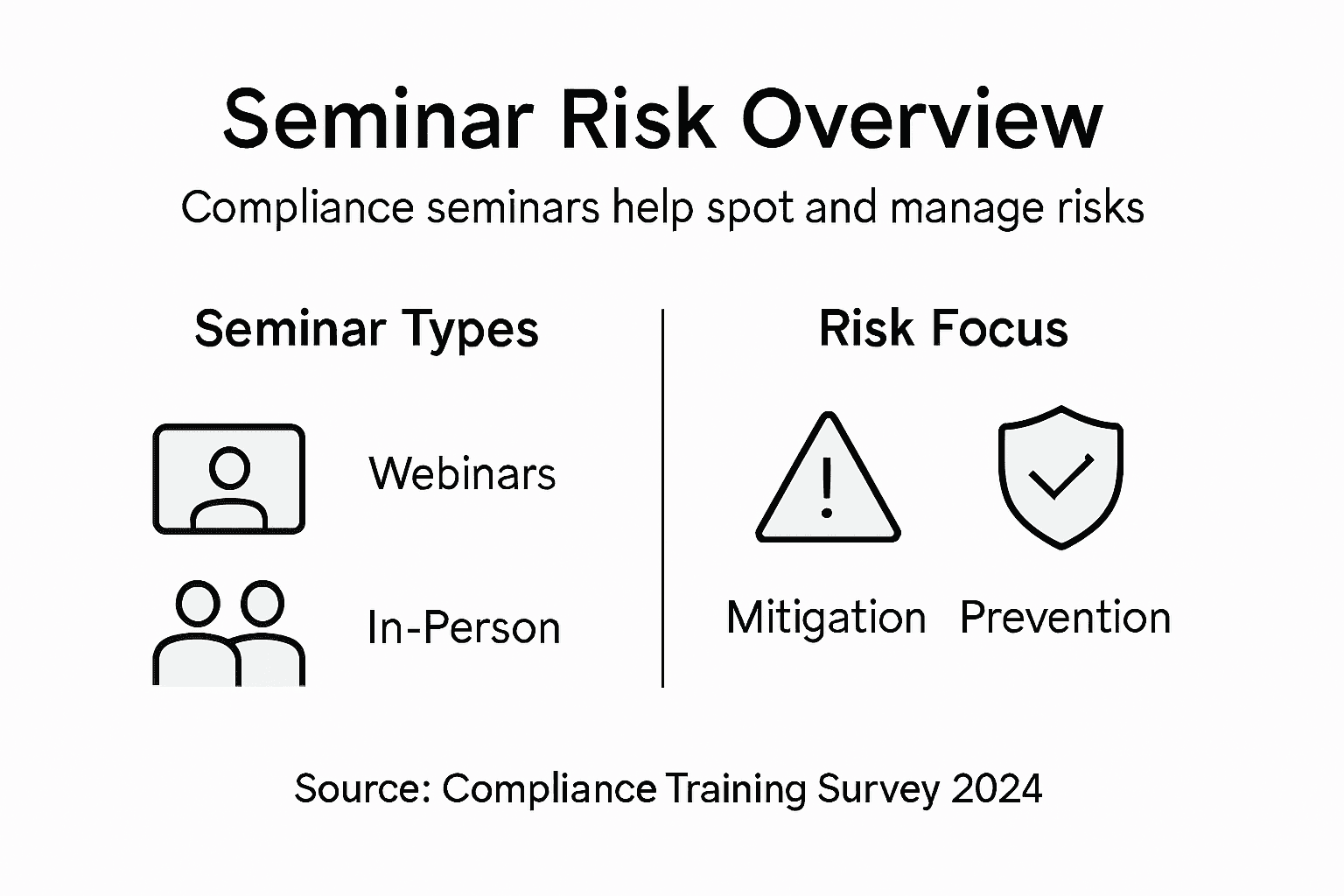 Seminar Risk Overview

Compliance seminars help spot and manage risks

Seminar Types

Webinars

In-Person

Risk Focus

Mitigation

Prevention

Source: Compliance Training Survey 2024